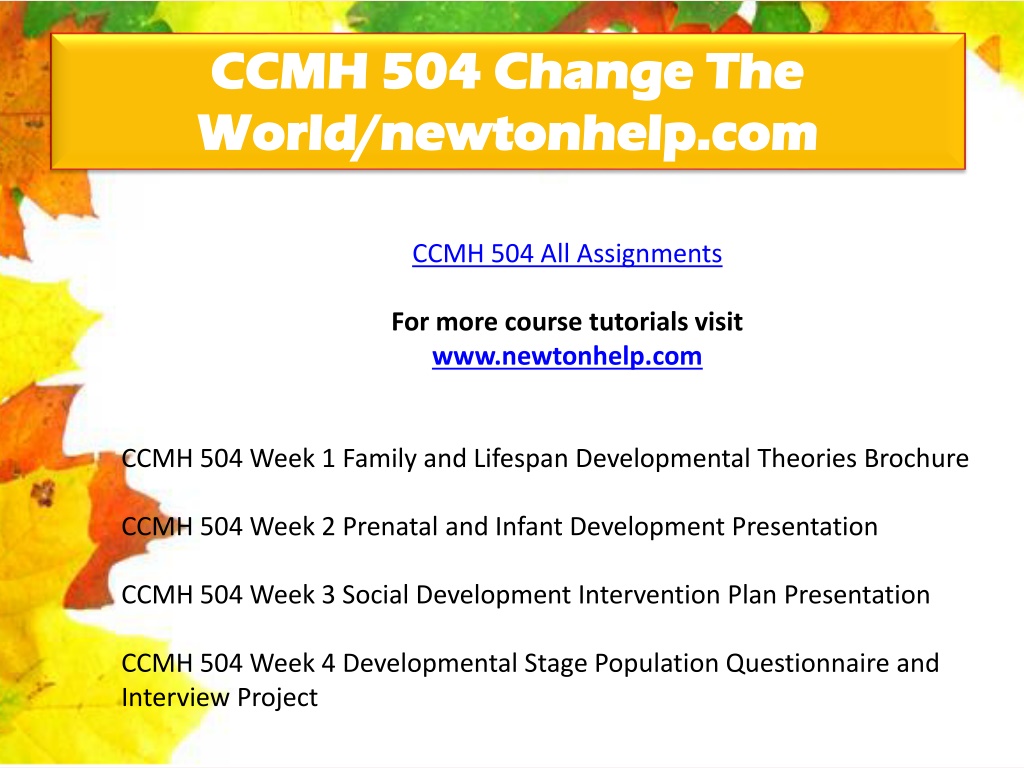 CCMH 504 Change The World/newtonhelp.com

CCMH 504 All Assignments

For more course tutorials visit
www.newtonhelp.com

CCMH 504 Week 1 Family and Lifespan Developmental Theories Brochure

CCMH 504 Week 2 Prenatal and Infant Development Presentation

CCMH 504 Week 3 Social Development Intervention Plan Presentation

CCMH 504 Week 4 Developmental Stage Population Questionnaire and Interview Project